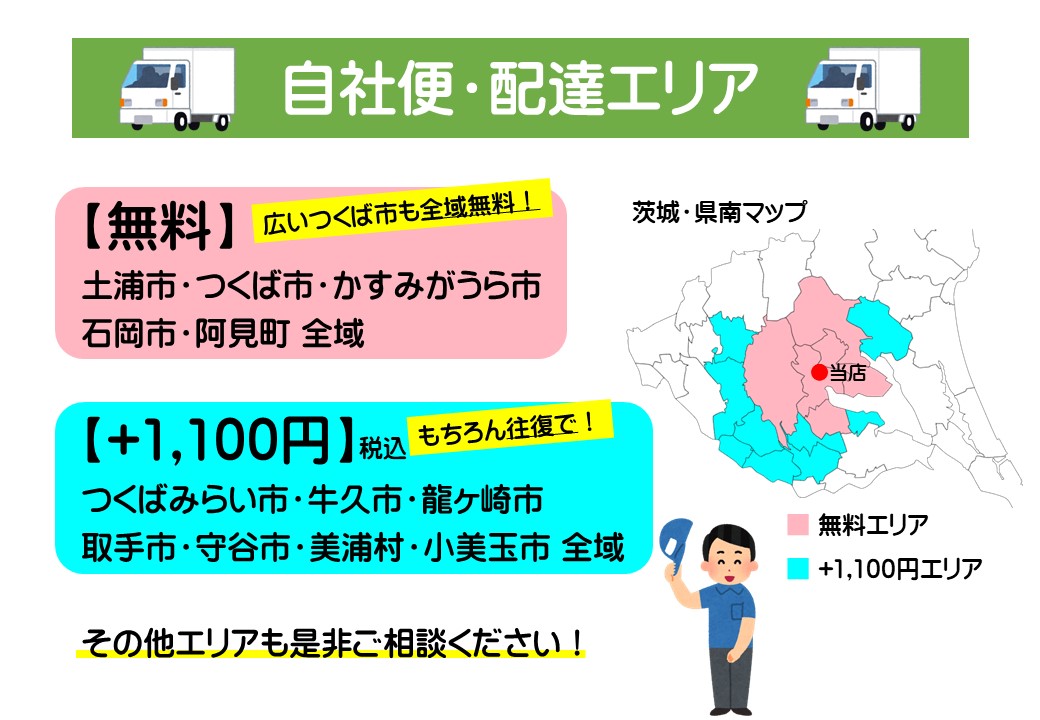 自社便・配達エリア

【無料】 広いつくば市も全域無料！
土浦市・つくば市・かすみがうら市
石岡市・阿見町 全域

【+1,100円】税込 もちろん往復で！
つくばみらい市・牛久市・龍ケ崎市
取手市・守谷市・美浦村・小美玉市 全域

その他エリアも是非ご相談ください！

茨城・県南マップ

当店

無料エリア
+1,100円エリア